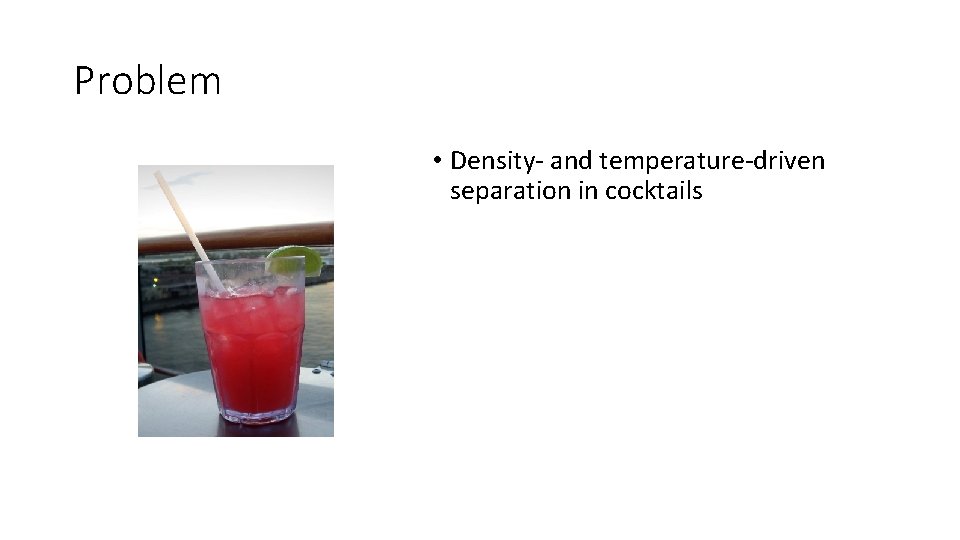 Problem

• Density- and temperature-driven separation in cocktails